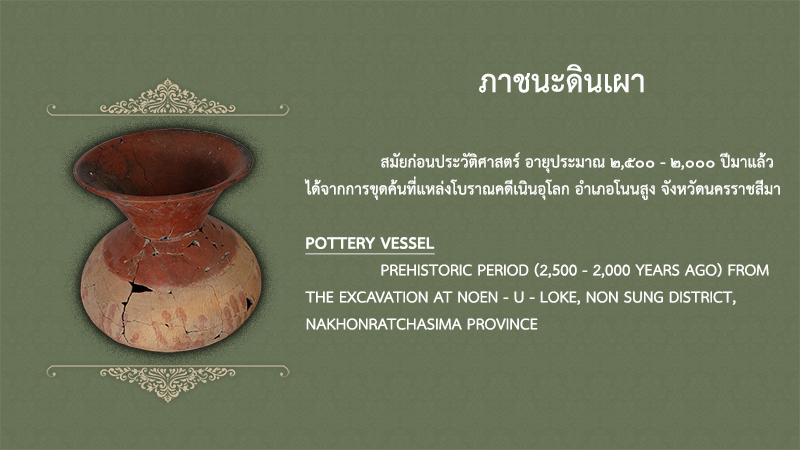 ภาชนะดินเผา

สมัยก่อนประวัติศาสตร์ อายุประมาณ ๒,๕๐๐ - ๒,๐๐๐ ปีมาแล้ว ได้จากการขุดค้นที่แหล่งโบราณคดีเนินอุโลก อำเภอโนนสูง จังหวัดนครราชสีมา

POTTERY VESSEL

PREHISTORIC PERIOD (2,500 - 2,000 YEARS AGO) FROM THE EXCAVATION AT NOEN - U - LOKE, NON SUNG DISTRICT, NAKHONRATCHASIMA PROVINCE